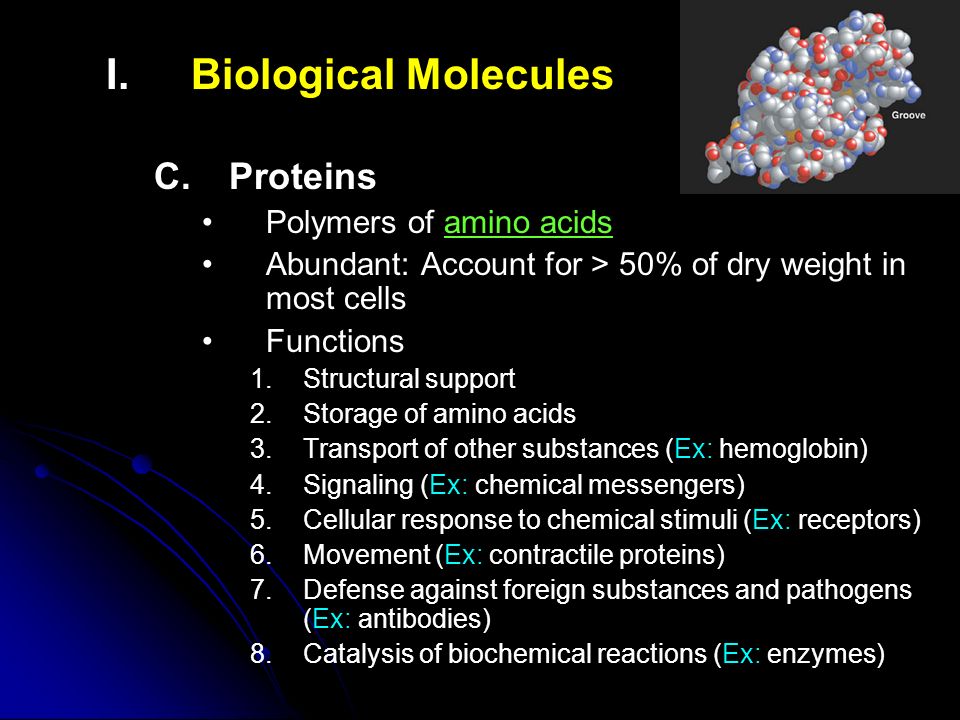 I. Biological Molecules

Groove

C. Proteins

• Polymers of amino acids
• Abundant: Account for > 50% of dry weight in most cells
• Functions

1. Structural support
2. Storage of amino acids
3. Transport of other substances (Ex: hemoglobin)
4. Signaling (Ex: chemical messengers)
5. Cellular response to chemical stimuli (Ex: receptors)
6. Movement (Ex: contractile proteins)
7. Defense against foreign substances and pathogens (Ex: antibodies)
8. Catalysis of biochemical reactions (Ex: enzymes)